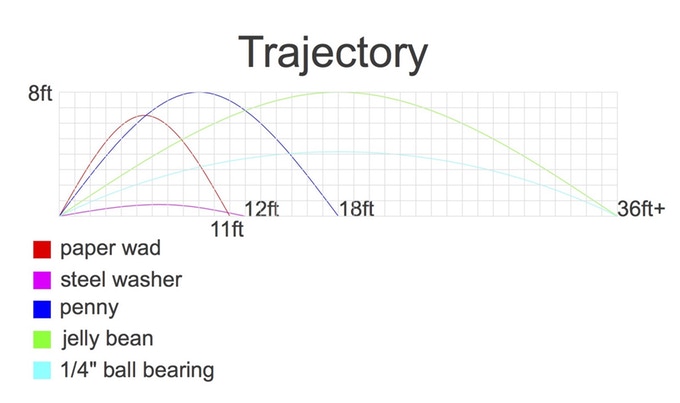 Trajectory

8ft

12ft
18ft
36ft+
11ft

paper wad
steel washer
penny
jelly bean
1/4" ball bearing